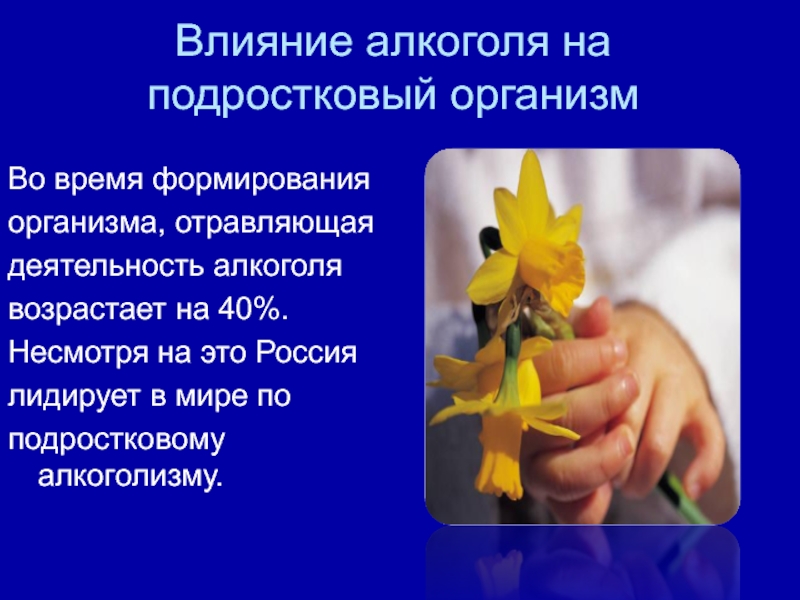 Влияние алкоголя на подростковый организм

Во время формирования организма, отравляющая деятельность алкоголя возрастает на 40%. Несмотря на это Россия лидирует в мире по подростковому алкоголизму.